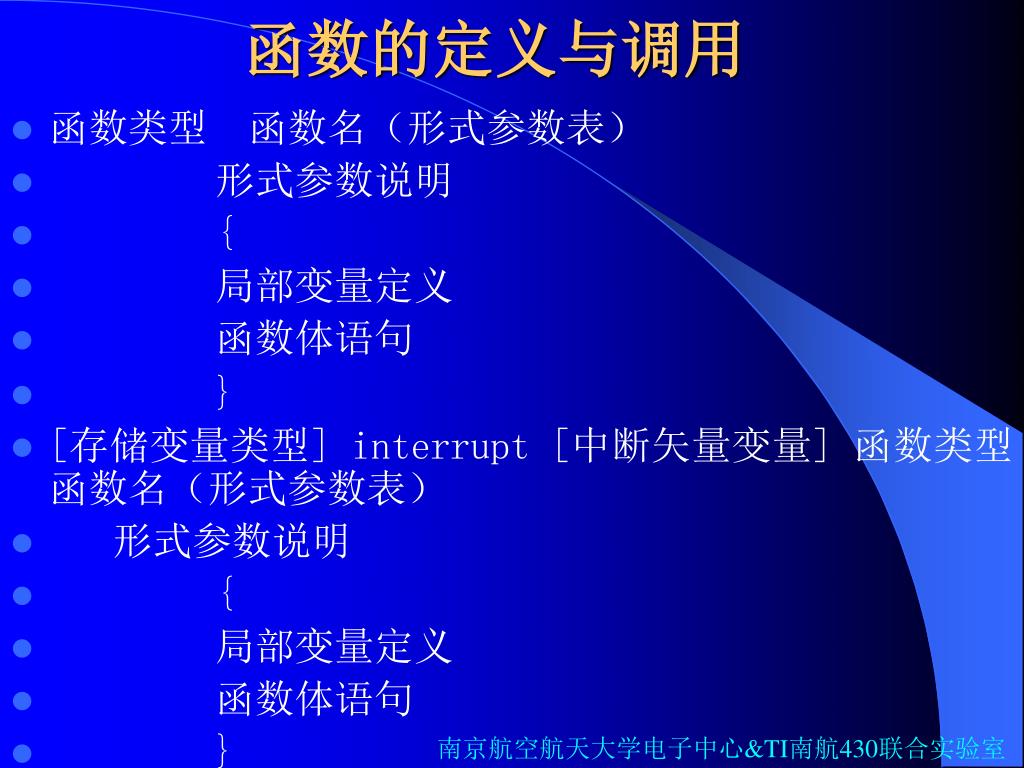 函数的定义与调用

- 函数类型　函数名（形式参数表）
- 形式参数说明
- {
- 局部变量定义
- 函数体语句
- }
- [存储变量类型] interrupt [中断矢量变量] 函数类型 函数名（形式参数表）
- 形式参数说明
- {
- 局部变量定义
- 函数体语句
- }

南京航空航天大学电子中心&TI南航430联合实验室